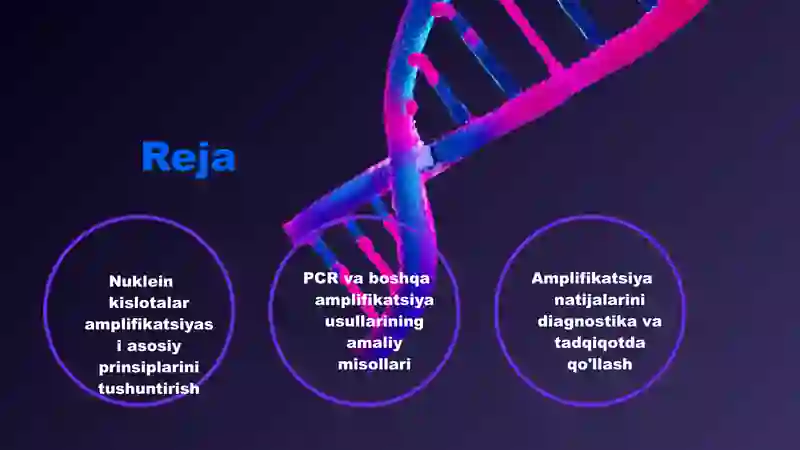 Reja

Nuklein kislotalar amplifikatsiyas i asosiy prinsiplarini tushuntirish

PCR va boshqa amplifikatsiya usullarining amaliy misollari

Amplifikatsiya natijalarini diagnostika va tadqiqotda qo'llash